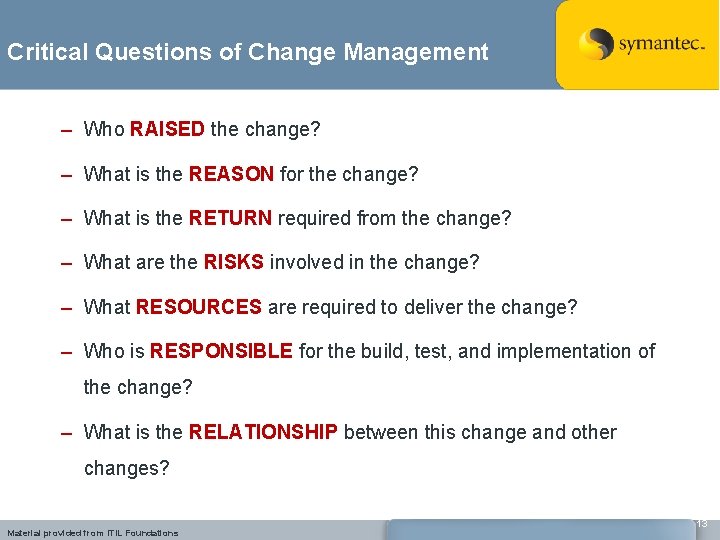 Critical Questions of Change Management

symantec.

– Who RAISED the change?

– What is the REASON for the change?

– What is the RETURN required from the change?

– What are the RISKS involved in the change?

– What RESOURCES are required to deliver the change?

– Who is RESPONSIBLE for the build, test, and implementation of the change?

– What is the RELATIONSHIP between this change and other changes?

Material provided from ITIL Foundations

13